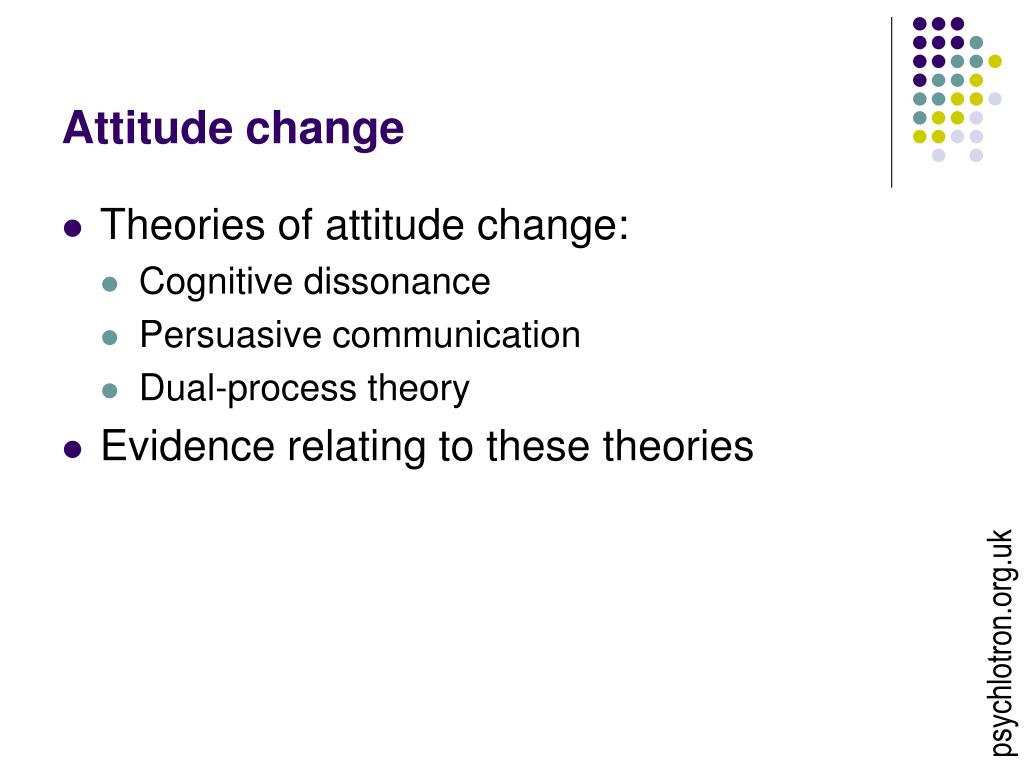 Attitude change

- Theories of attitude change:
  - Cognitive dissonance
  - Persuasive communication
  - Dual-process theory
- Evidence relating to these theories

psychlotron.org.uk